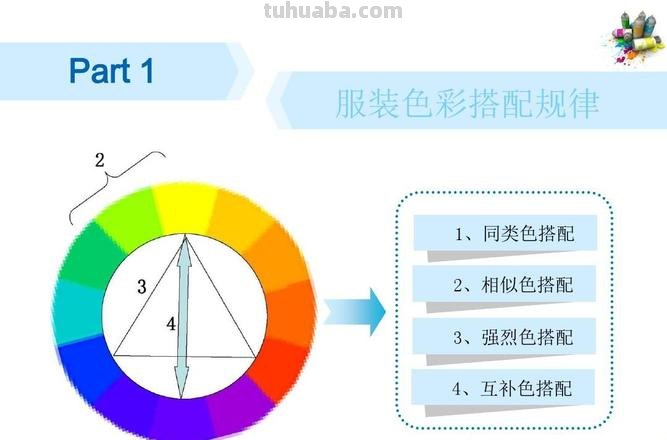 tuhuaba.com

Part 1

服装色彩搭配规律

2

3

4

1、同类色搭配

2、相似色搭配

3、强烈色搭配

4、互补色搭配